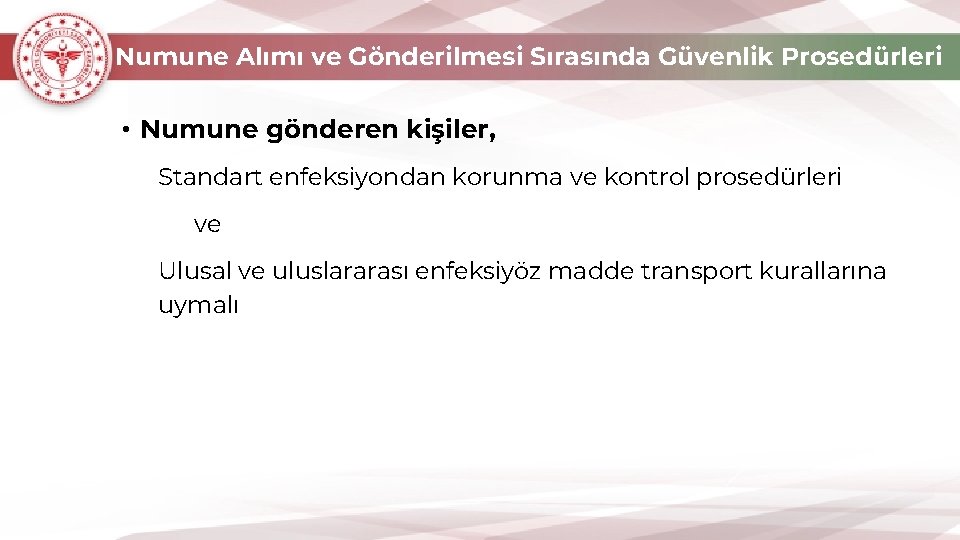 Numune Alımı ve Gönderilmesi Sırasında Güvenlik Prosedürleri

• Numune gönderen kişiler,

Standart enfeksiyondan korunma ve kontrol prosedürleri

ve

Ulusal ve uluslararası enfeksiyöz madde transport kurallarına uymalı